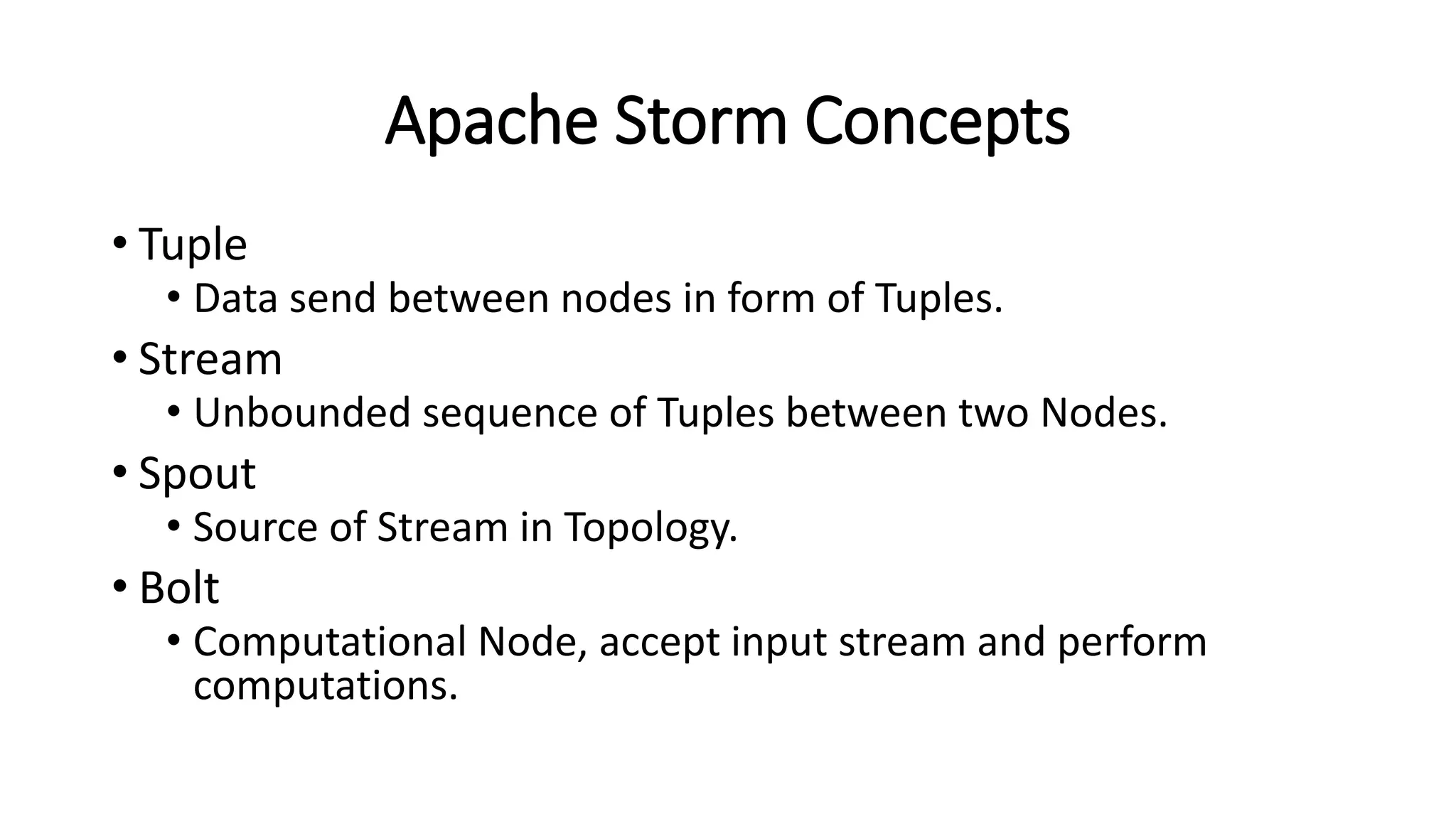 Apache Storm Concepts

• Tuple
  • Data send between nodes in form of Tuples.
• Stream
  • Unbounded sequence of Tuples between two Nodes.
• Spout
  • Source of Stream in Topology.
• Bolt
  • Computational Node, accept input stream and perform computations.